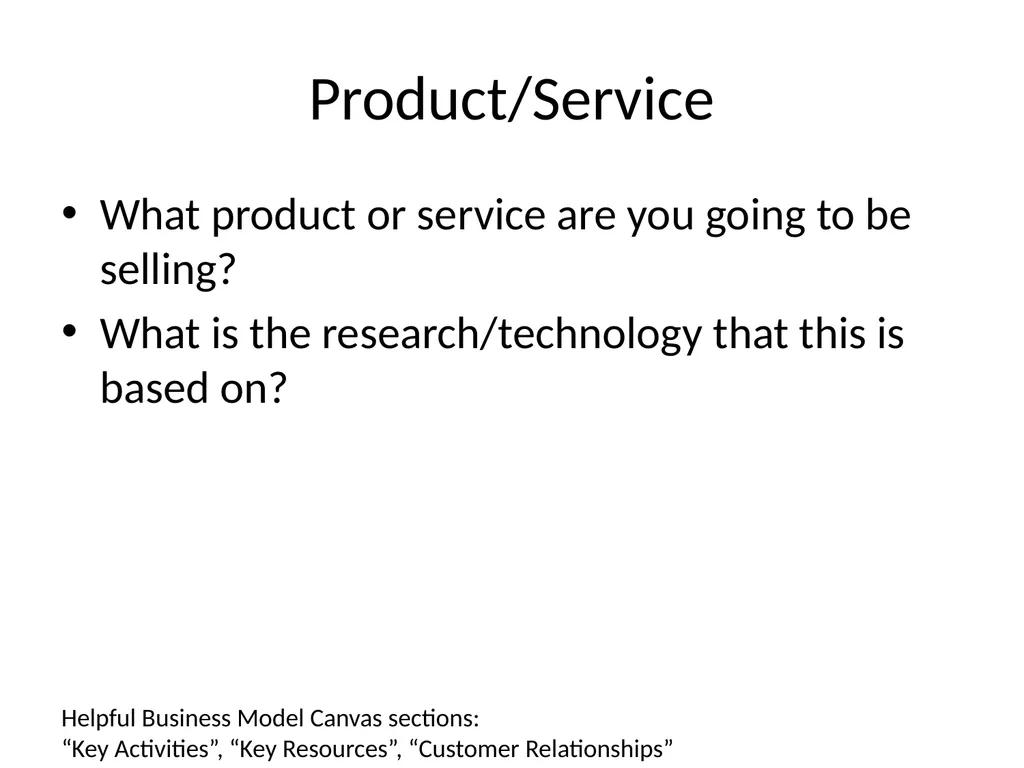 Product/Service

• What product or service are you going to be selling?
• What is the research/technology that this is based on?

Helpful Business Model Canvas sections:
“Key Activities”, “Key Resources”, “Customer Relationships”